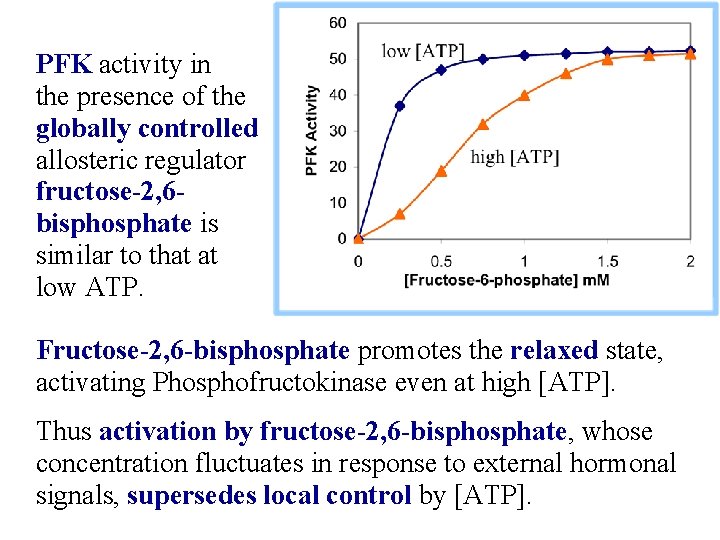 PFK activity in the presence of the globally controlled allosteric regulator fructose-2,6-bisphosphate is similar to that at low ATP.

60
50
40
30
20
10
0
PFK Activity
low [ATP]
high [ATP]
0
0.5
1
1.5
2
[Fructose-6-phosphate] mM

Fructose-2,6-bisphosphate promotes the relaxed state, activating Phosphofructokinase even at high [ATP].

Thus activation by fructose-2,6-bisphosphate, whose concentration fluctuates in response to external hormonal signals, supersedes local control by [ATP].